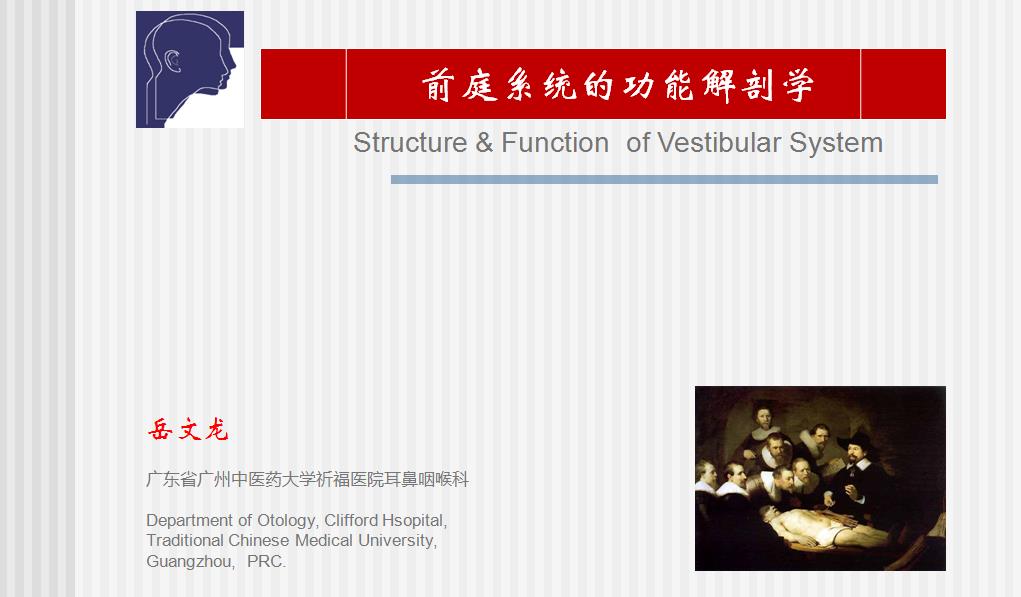 前庭系统的功能解剖学

Structure & Function of Vestibular System

岳文龙

广东省广州中医药大学祈福医院耳鼻咽喉科

Department of Otology, Clifford Hsopital, Traditional Chinese Medical University, Guangzhou, PRC.